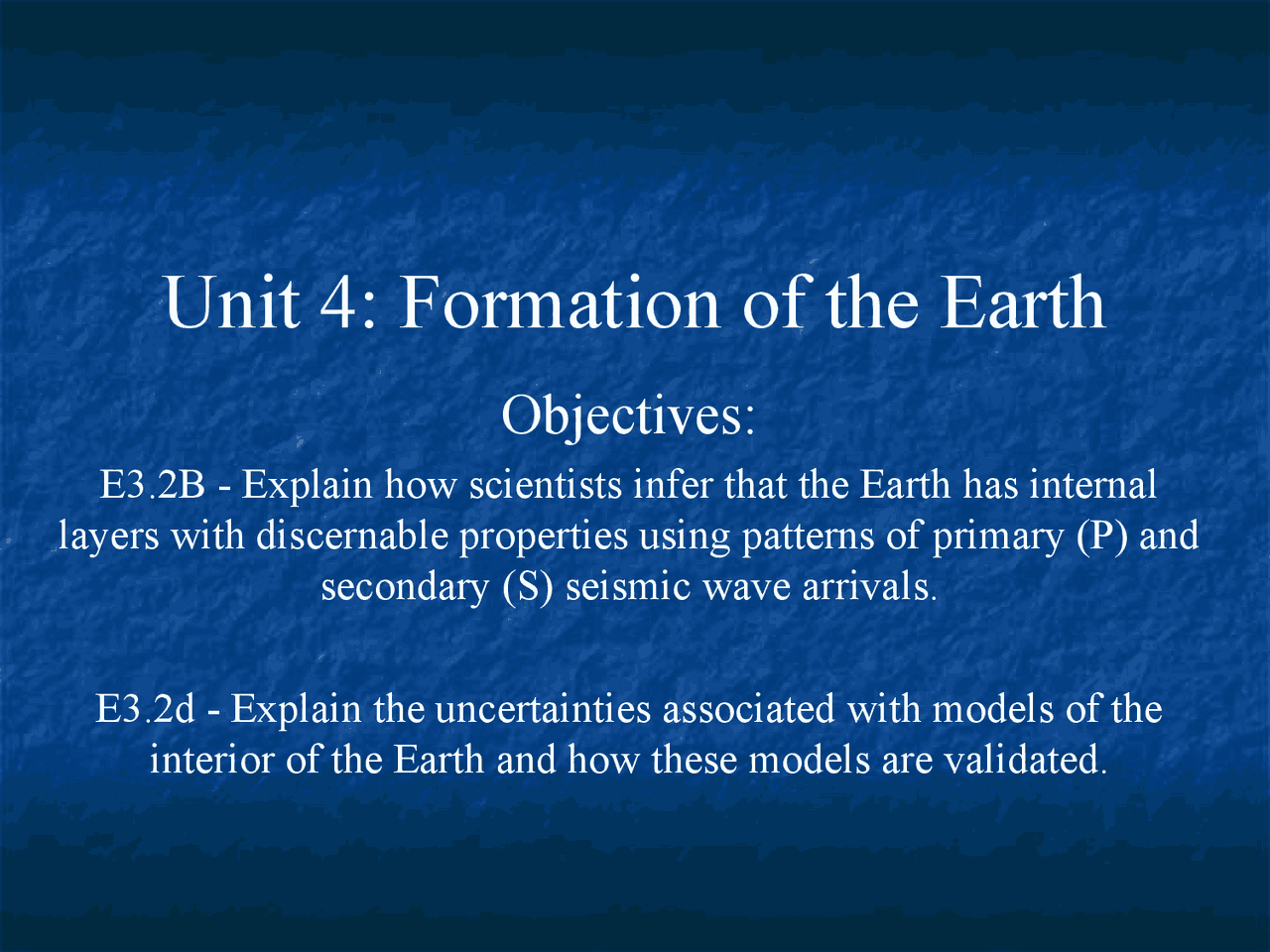 Unit 4: Formation of the Earth

Objectives:

E3.2B - Explain how scientists infer that the Earth has internal layers with discernable properties using patterns of primary (P) and secondary (S) seismic wave arrivals.

E3.2d - Explain the uncertainties associated with models of the interior of the Earth and how these models are validated.